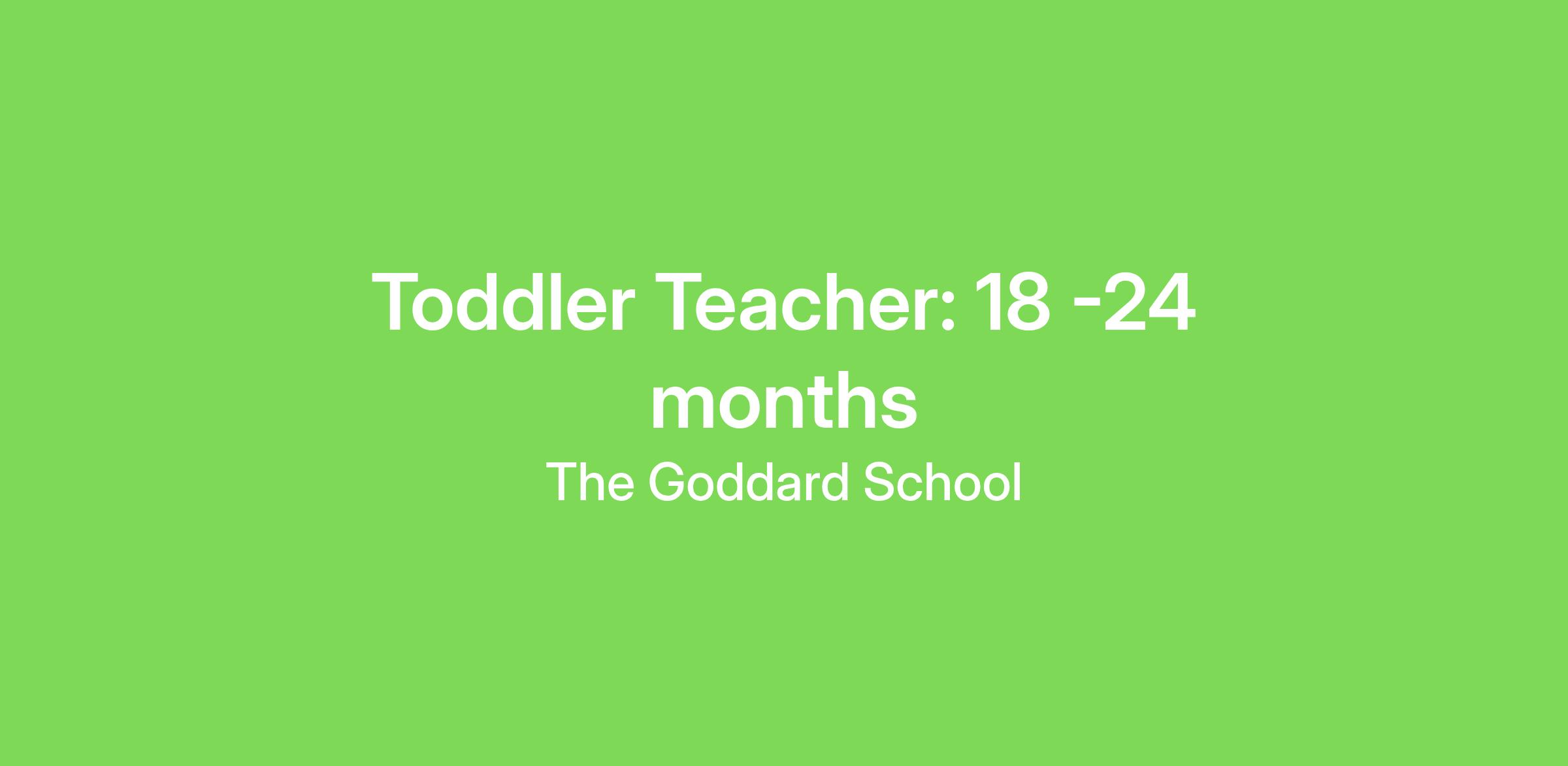 Toddler Teacher: 18 -24 months

The Goddard School